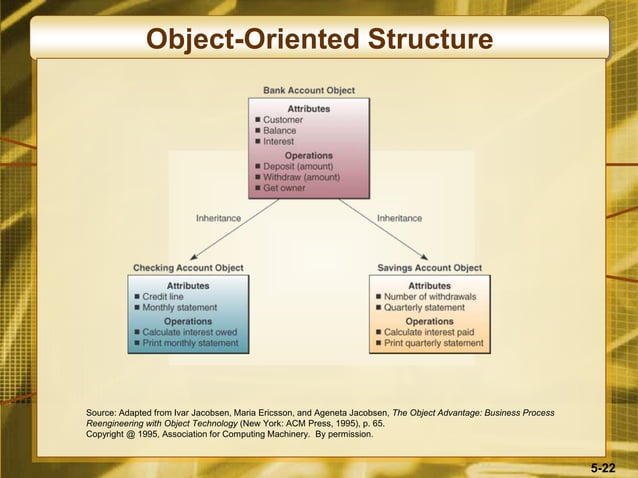 Object-Oriented Structure

Bank Account Object

Attributes
■ Customer
■ Balance
■ Interest

Operations
■ Deposit (amount)
■ Withdraw (amount)
■ Get owner

Inheritance

Inheritance

Checking Account Object

Attributes
■ Credit line
■ Monthly statement

Operations
■ Calculate interest owed
■ Print monthly statement

Savings Account Object

Attributes
■ Number of withdrawals
■ Quarterly statement

Operations
■ Calculate interest paid
■ Print quarterly statement

Source: Adapted from Ivar Jacobsen, Maria Ericsson, and Ageneta Jacobsen, The Object Advantage: Business Process Reengineering with Object Technology (New York: ACM Press, 1995), p. 65.
Copyright @ 1995, Association for Computing Machinery. By permission.

5-22